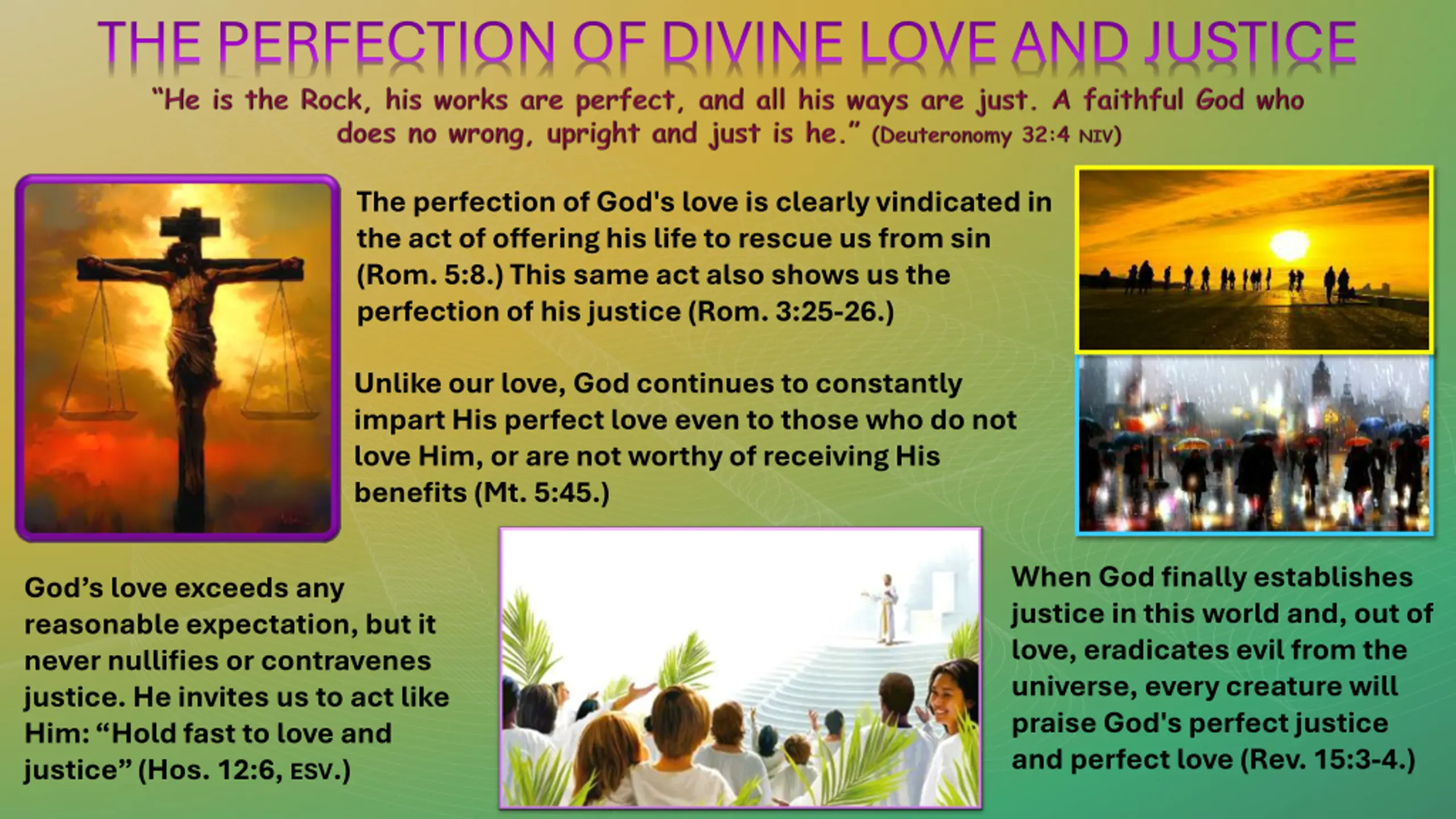 THE PERFECTION OF DIVINE LOVE AND JUSTICE

"He is the Rock, his works are perfect, and all his ways are just. A faithful God who does no wrong, upright and just is he." (Deuteronomy 32:4 NIV)

The perfection of God's love is clearly vindicated in the act of offering his life to rescue us from sin (Rom. 5:8.) This same act also shows us the perfection of his justice (Rom. 3:25-26.)

Unlike our love, God continues to constantly impart His perfect love even to those who do not love Him, or are not worthy of receiving His benefits (Mt. 5:45.)

God's love exceeds any reasonable expectation, but it never nullifies or contravenes justice. He invites us to act like Him: "Hold fast to love and justice" (Hos. 12:6, ESV.)

When God finally establishes justice in this world and, out of love, eradicates evil from the universe, every creature will praise God's perfect justice and perfect love (Rev. 15:3-4.)